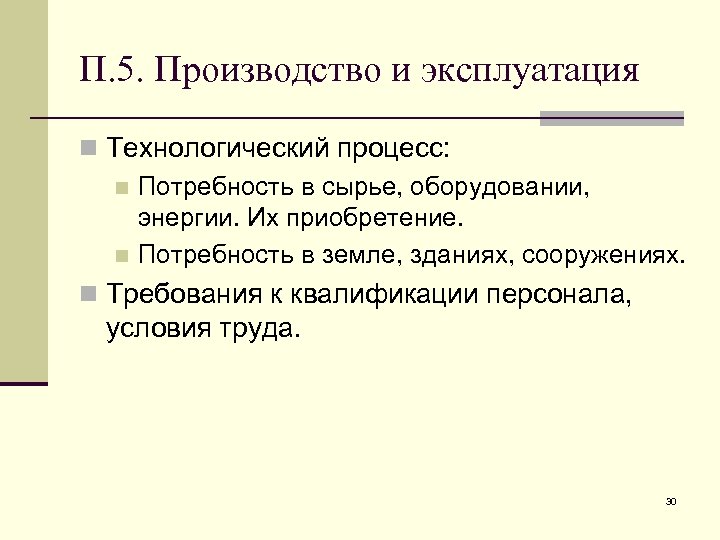 П.5. Производство и эксплуатация

Технологический процесс:

Потребность в сырье, оборудовании, энергии. Их приобретение.

Потребность в земле, зданиях, сооружениях.

Требования к квалификации персонала, условия труда.

30